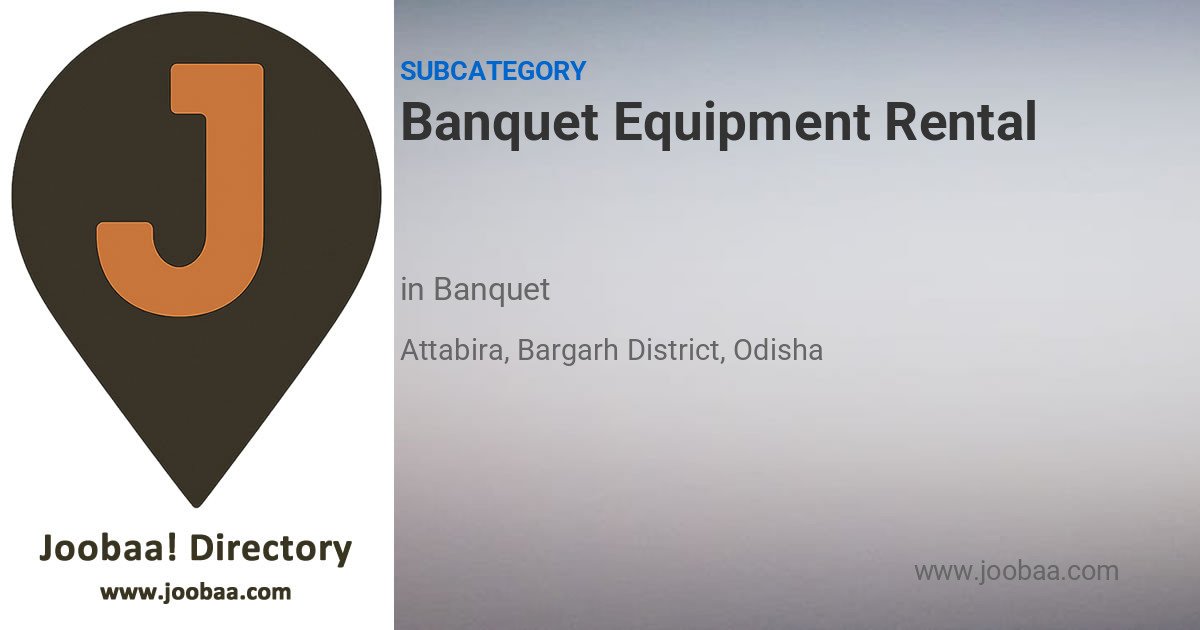 J

Joobaa! Directory
www.joobaa.com

SUBCATEGORY
Banquet Equipment Rental

in Banquet

Attabira, Bargarh District, Odisha

www.joobaa.com